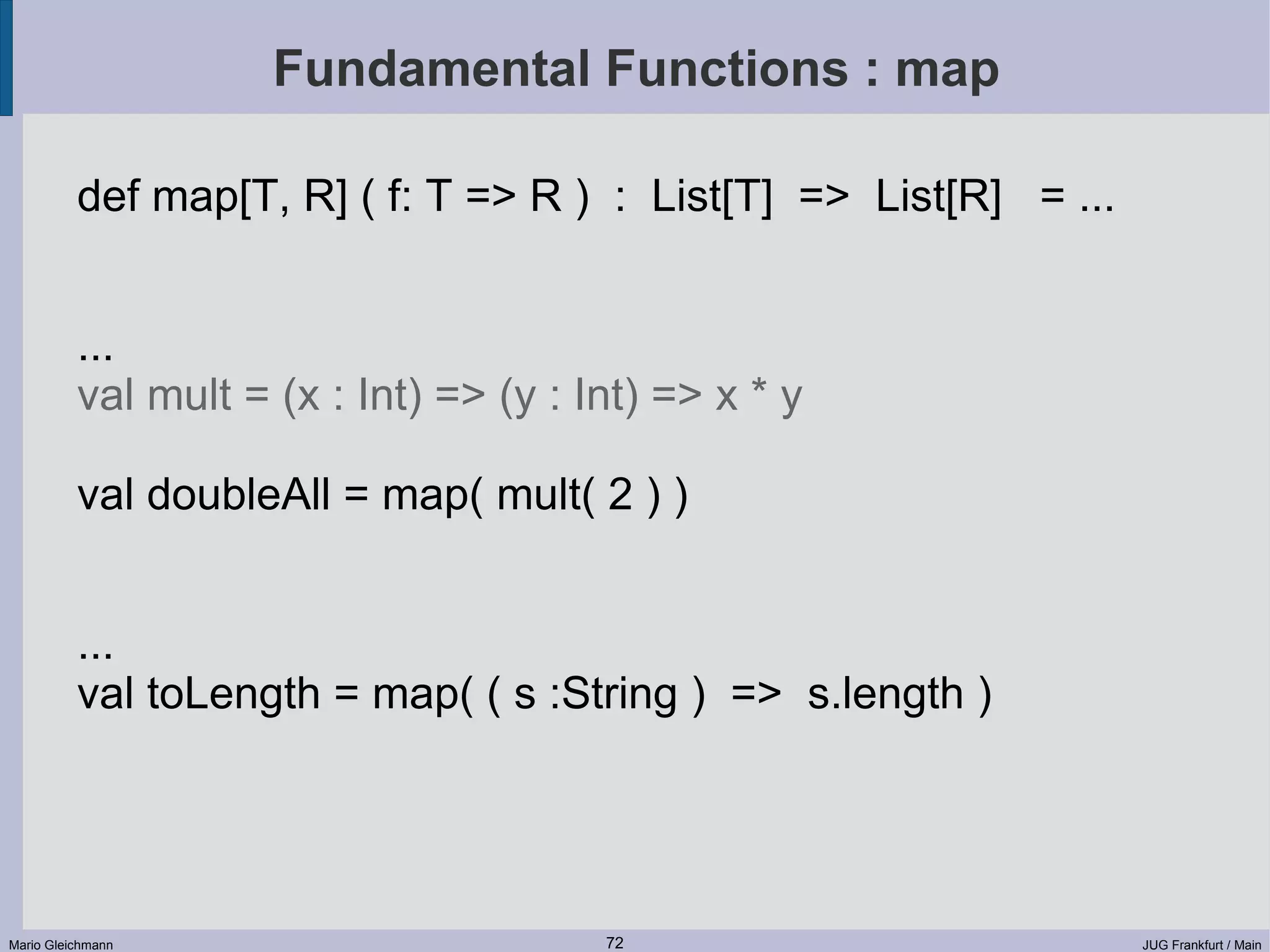 Fundamental Functions : map

def map[T, R] ( f: T => R ) : List[T] => List[R] = ...

...
val mult = (x : Int) => (y : Int) => x * y

val doubleAll = map( mult( 2 ) )

...
val toLength = map( ( s :String ) => s.length )

Mario Gleichmann

72

JUG Frankfurt / Main